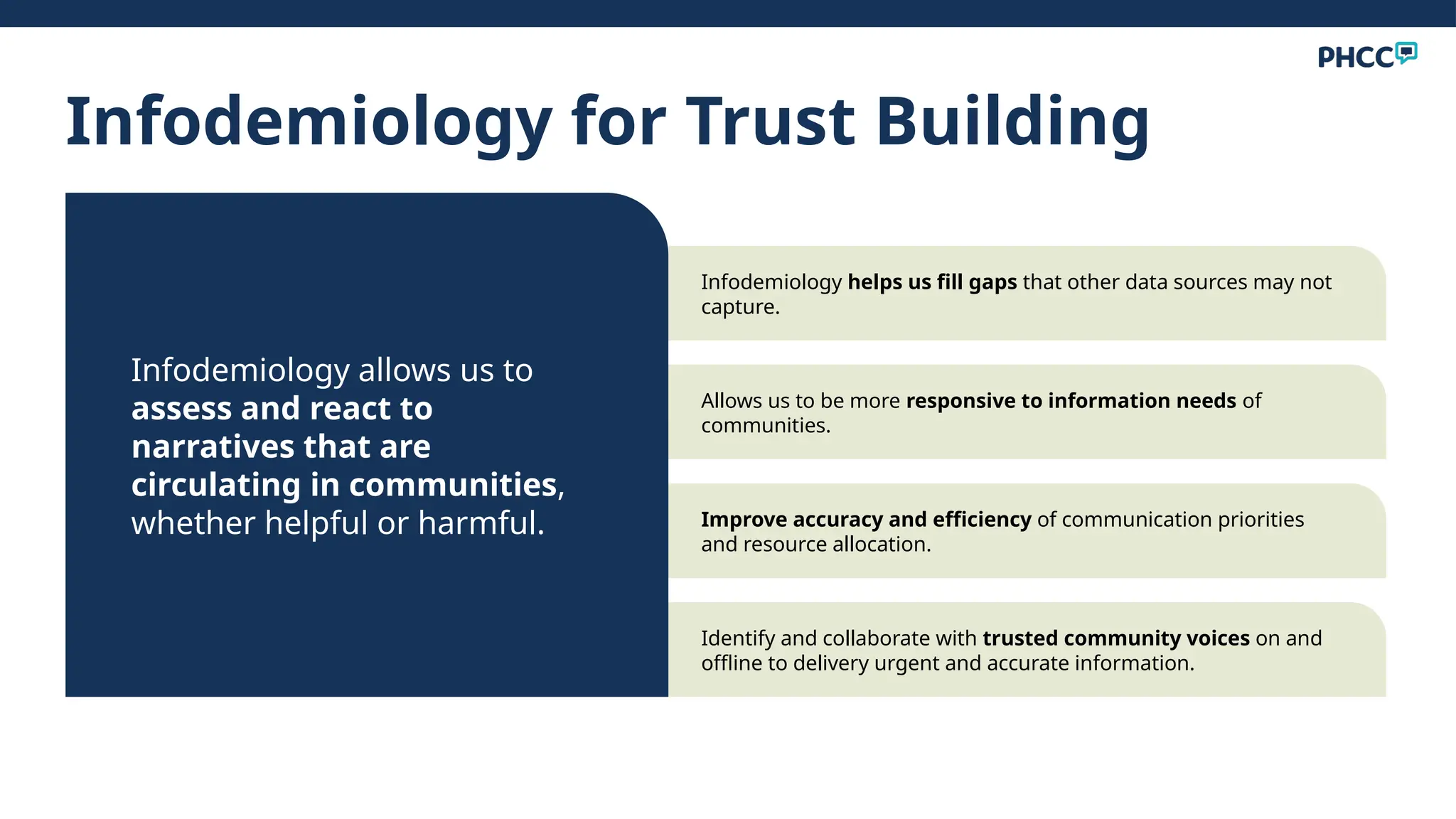 PHCC

Infodemiology for Trust Building

Infodemiology allows us to assess and react to narratives that are circulating in communities, whether helpful or harmful.

Infodemiology helps us fill gaps that other data sources may not capture.

Allows us to be more responsive to information needs of communities.

Improve accuracy and efficiency of communication priorities and resource allocation.

Identify and collaborate with trusted community voices on and offline to delivery urgent and accurate information.